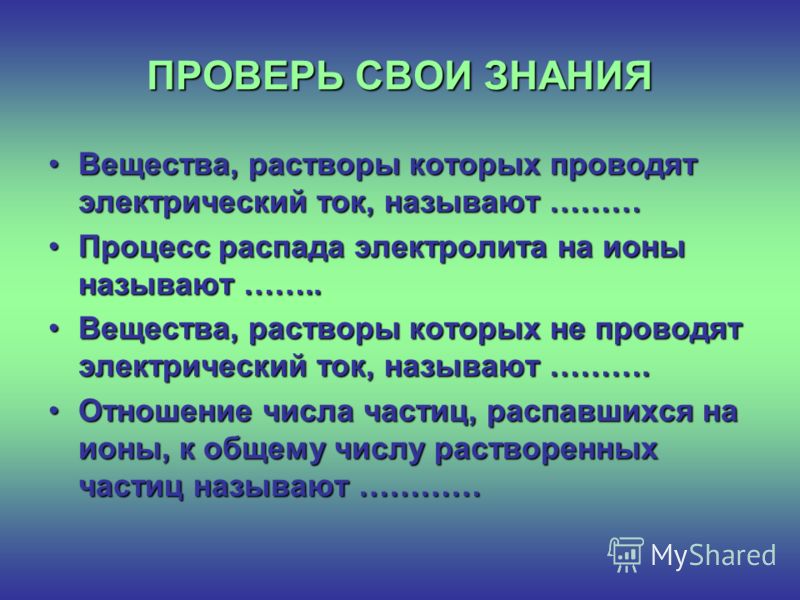 ПРОВЕРЬ СВОИ ЗНАНИЯ

• Вещества, растворы которых проводят электрический ток, называют ………

• Процесс распада электролита на ионы называют ……..

• Вещества, растворы которых не проводят электрический ток, называют ……….

• Отношение числа частиц, распавшихся на ионы, к общему числу растворенных частиц называют …………

MyShared